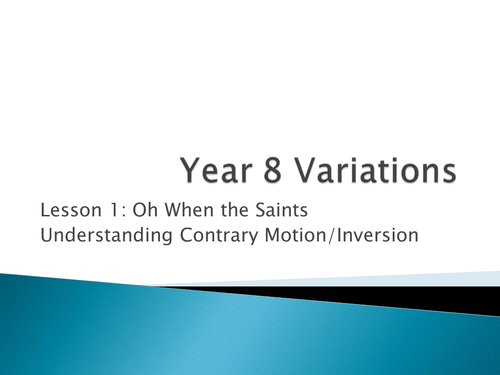 Year 8 Variations

Lesson 1: Oh When the Saints
Understanding Contrary Motion/Inversion